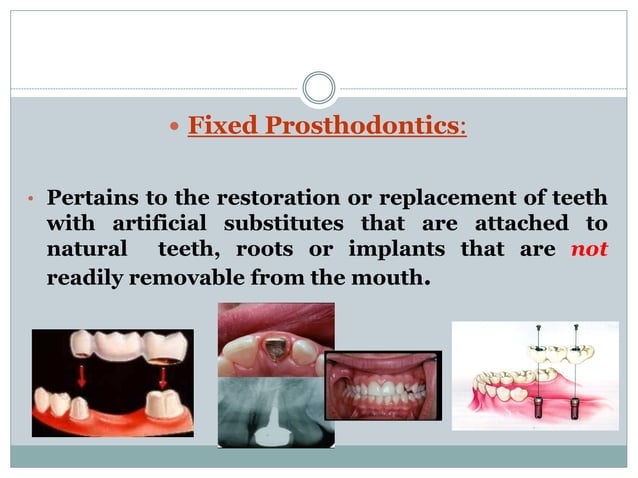 • Fixed Prosthodontics:

• Pertains to the restoration or replacement of teeth with artificial substitutes that are attached to natural teeth, roots or implants that are not readily removable from the mouth.